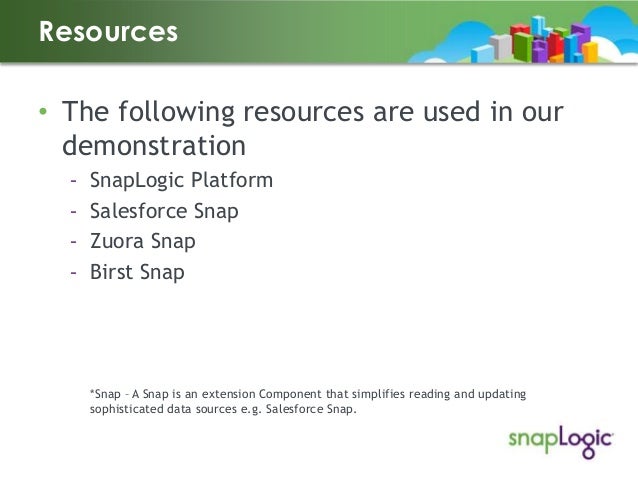 Resources

• The following resources are used in our demonstration
- SnapLogic Platform
- Salesforce Snap
- Zuora Snap
- Birst Snap

*Snap – A Snap is an extension Component that simplifies reading and updating sophisticated data sources e.g. Salesforce Snap.

snapLogic